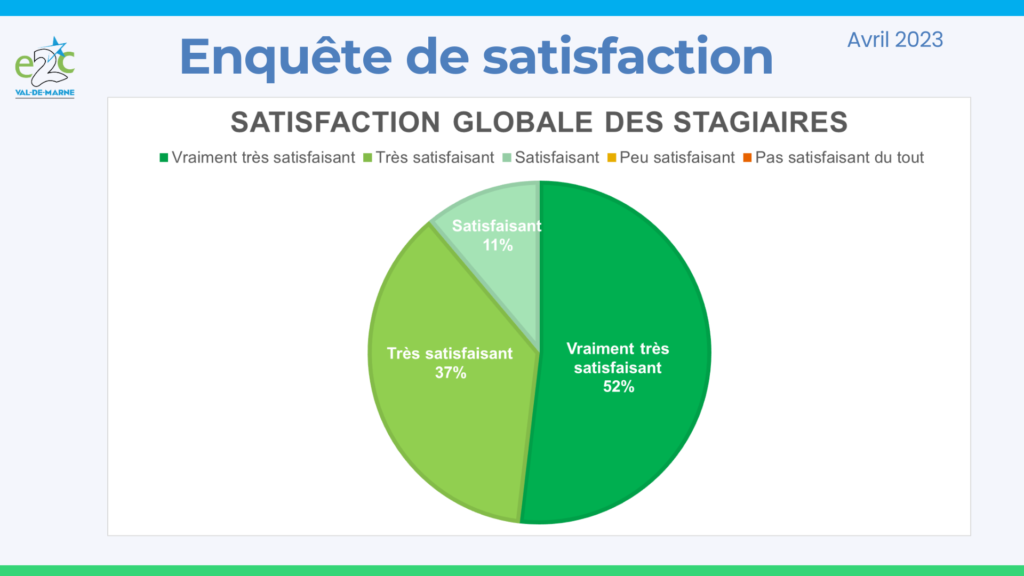 e2c VAL-DE-MARNE

Enquête de satisfaction

Avril 2023

SATISFACTION GLOBALE DES STAGIAIRES

Vraiment très satisfaisant Très satisfaisant Satisfaisant Peu satisfaisant Pas satisfaisant du tout

Satisfaisant 11%

Très satisfaisant 37%

Vraiment très satisfaisant 52%